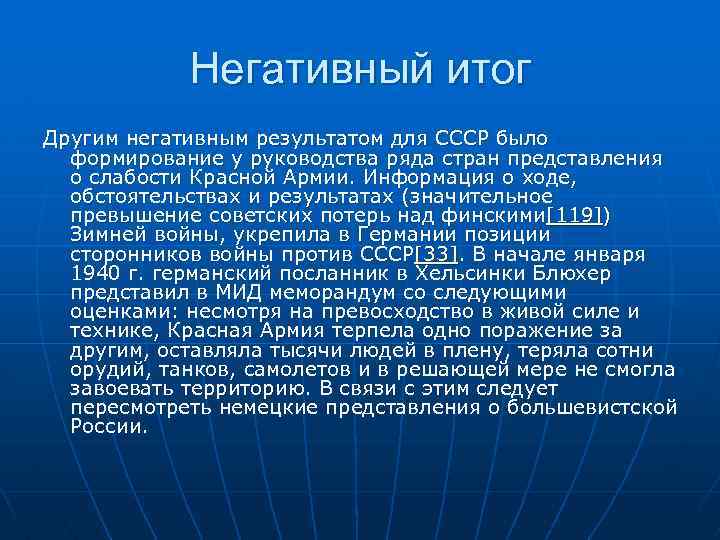 Негативный итог

Другим негативным результатом для СССР было формирование у руководства ряда стран представления о слабости Красной Армии. Информация о ходе, обстоятельствах и результатах (значительное превышение советских потерь над финскими[119]) Зимней войны, укрепила в Германии позиции сторонников войны против СССР[33]. В начале января 1940 г. германский посланник в Хельсинки Блюхер представил в МИД меморандум со следующими оценками: несмотря на превосходство в живой силе и технике, Красная Армия терпела одно поражение за другим, оставляла тысячи людей в плену, теряла сотни орудий, танков, самолетов и в решающей мере не смогла завоевать территорию. В связи с этим следует пересмотреть немецкие представления о большевистской России.